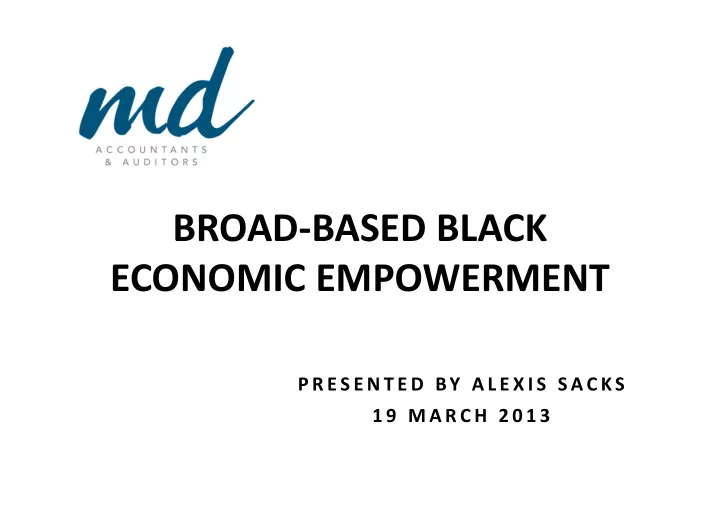 md
ACCOUNTANTS
& AUDITORS

BROAD-BASED BLACK ECONOMIC EMPOWERMENT

PRESENTED BY ALEXIS SACKS
19 MARCH 2013